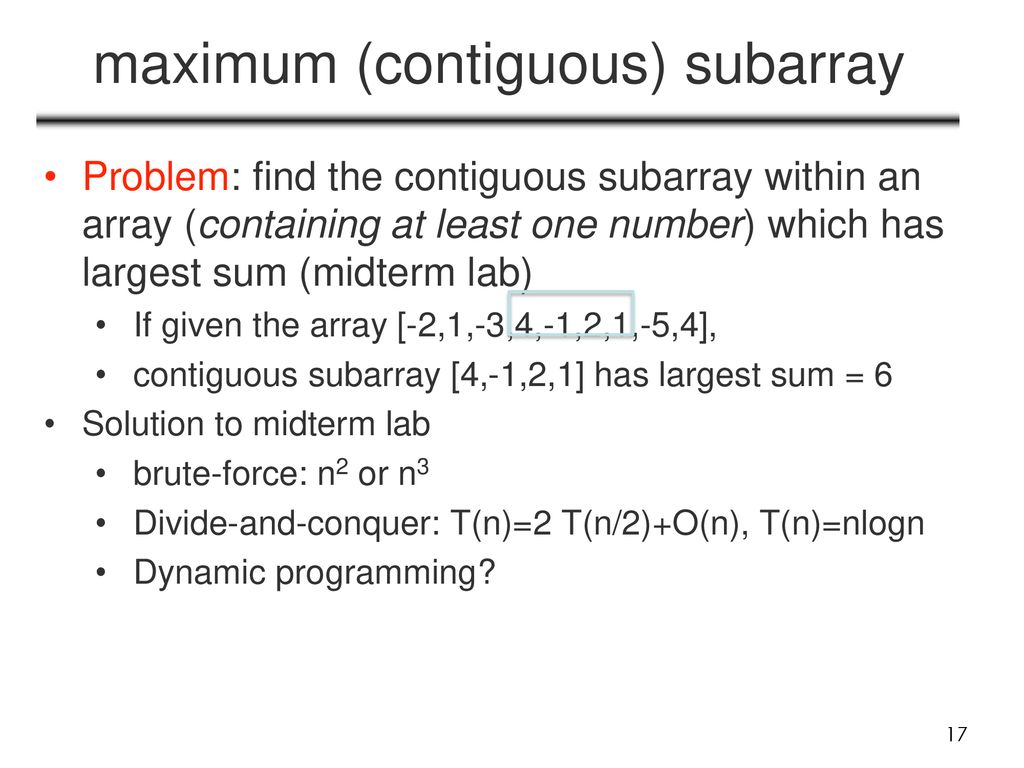 maximum (contiguous) subarray

• Problem: find the contiguous subarray within an array (containing at least one number) which has largest sum (midterm lab)
  • If given the array [-2,1,-3,4,-1,2,1,-5,4],
  • contiguous subarray [4,-1,2,1] has largest sum = 6
• Solution to midterm lab
  • brute-force: $n^2$ or $n^3$
  • Divide-and-conquer: T(n)=2 T(n/2)+O(n), T(n)=nlogn
  • Dynamic programming?

17